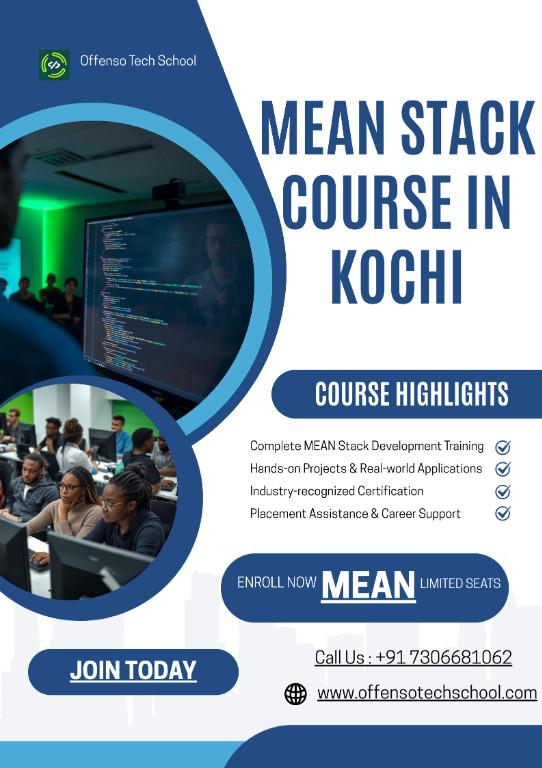 Offenso Tech School

MEAN STACK COURSE IN KOCHI

COURSE HIGHLIGHTS

Complete MEAN Stack Development Training
Hands-on Projects & Real-world Applications
Industry-recognized Certification
Placement Assistance & Career Support

ENROLL NOW MEAN LIMITED SEATS

JOIN TODAY

Call Us : +91 7306681062

www.offensotechschool.com